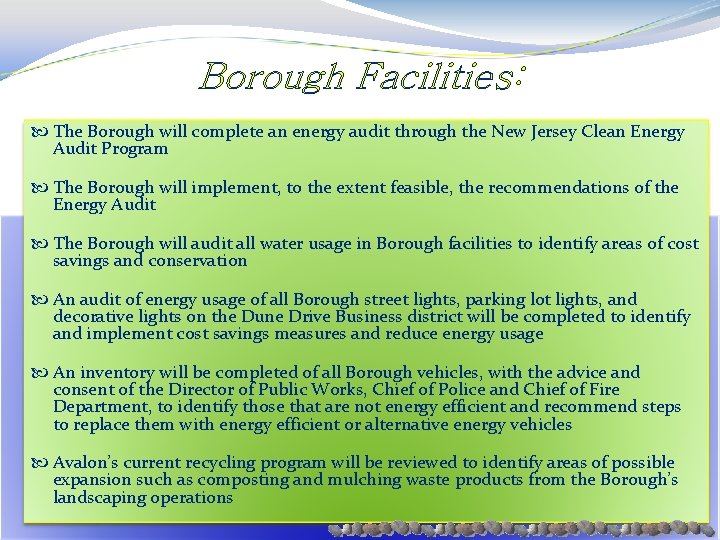 Borough Facilities:

The Borough will complete an energy audit through the New Jersey Clean Energy Audit Program

The Borough will implement, to the extent feasible, the recommendations of the Energy Audit

The Borough will audit all water usage in Borough facilities to identify areas of cost savings and conservation

An audit of energy usage of all Borough street lights, parking lot lights, and decorative lights on the Dune Drive Business district will be completed to identify and implement cost savings measures and reduce energy usage

An inventory will be completed of all Borough vehicles, with the advice and consent of the Director of Public Works, Chief of Police and Chief of Fire Department, to identify those that are not energy efficient and recommend steps to replace them with energy efficient or alternative energy vehicles

Avalon's current recycling program will be reviewed to identify areas of possible expansion such as composting and mulching waste products from the Borough's landscaping operations